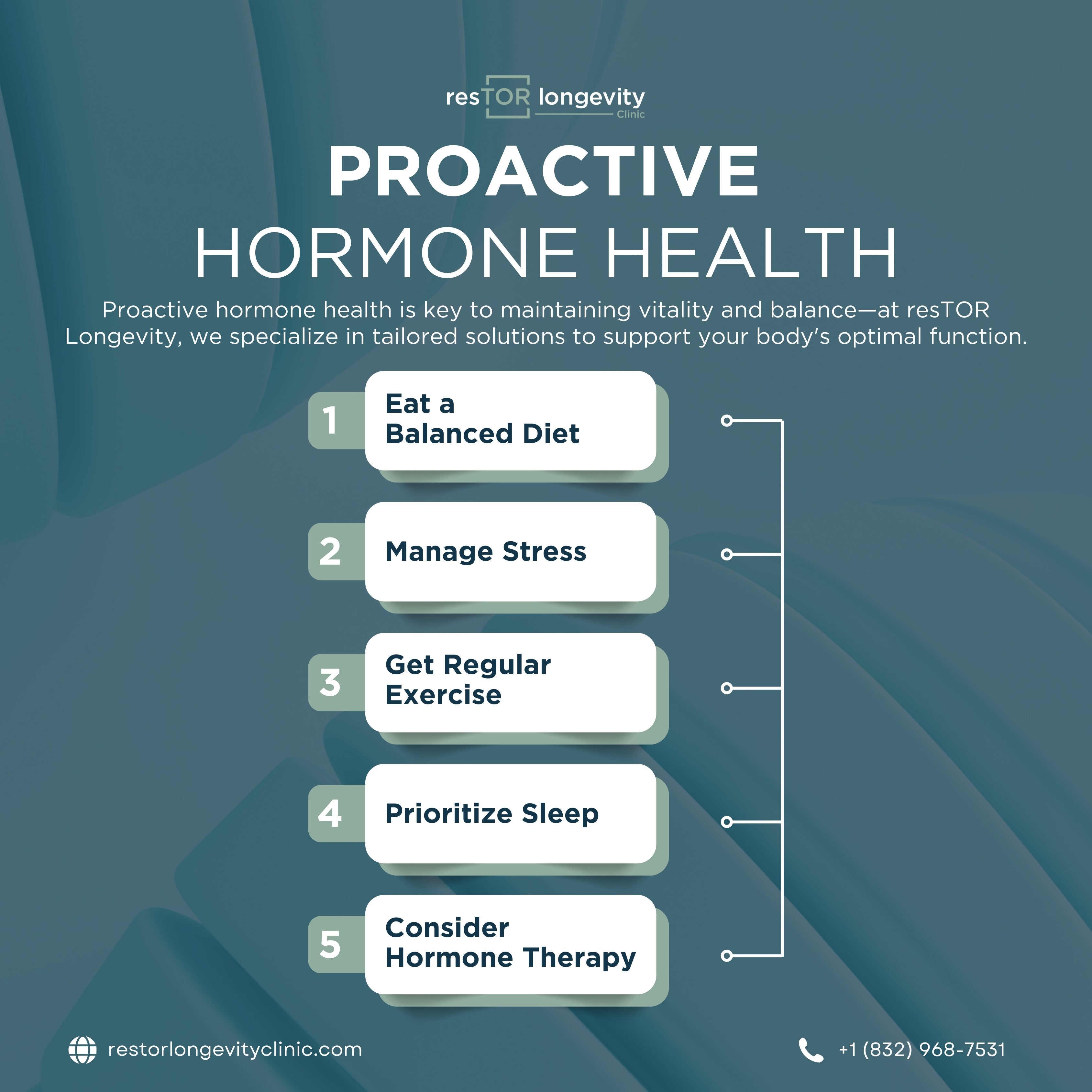 resTOR longevity
Clinic

PROACTIVE
HORMONE HEALTH

Proactive hormone health is key to maintaining vitality and balance—at resTOR Longevity, we specialize in tailored solutions to support your body's optimal function.

1 Eat a Balanced Diet

2 Manage Stress

3 Get Regular Exercise

4 Prioritize Sleep

5 Consider Hormone Therapy

restorlongevityclinic.com

+1 (832) 968-7531